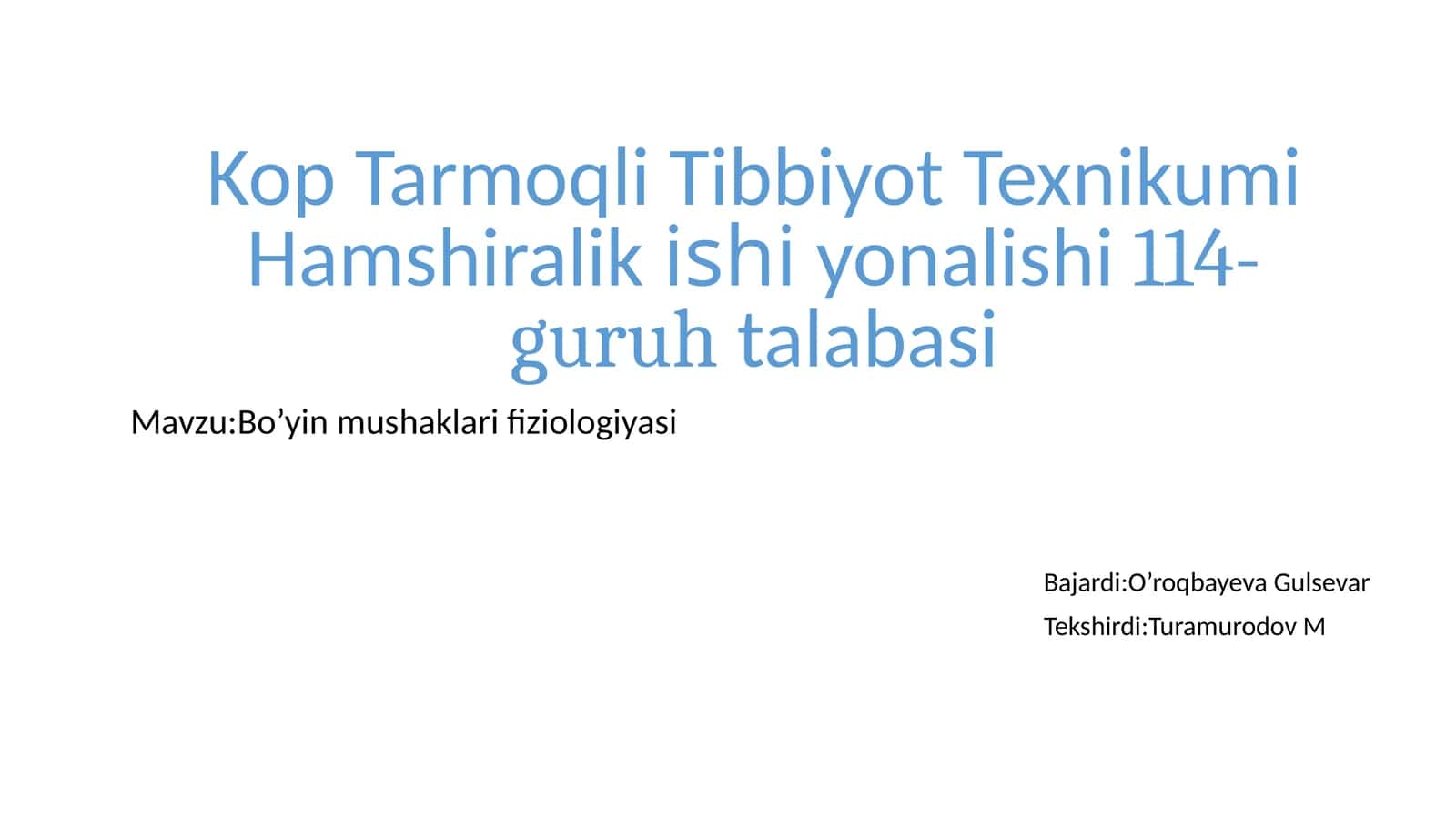 Kop Tarmoqli Tibbiyot Texnikumi Hamshiralik ishi yonalishi 114-guruh talabasi

Mavzu:Bo’yin mushaklari fiziologiyasi

Bajardi:O’roqbayeva Gulsevar

Tekshirdi:Turamurodov M